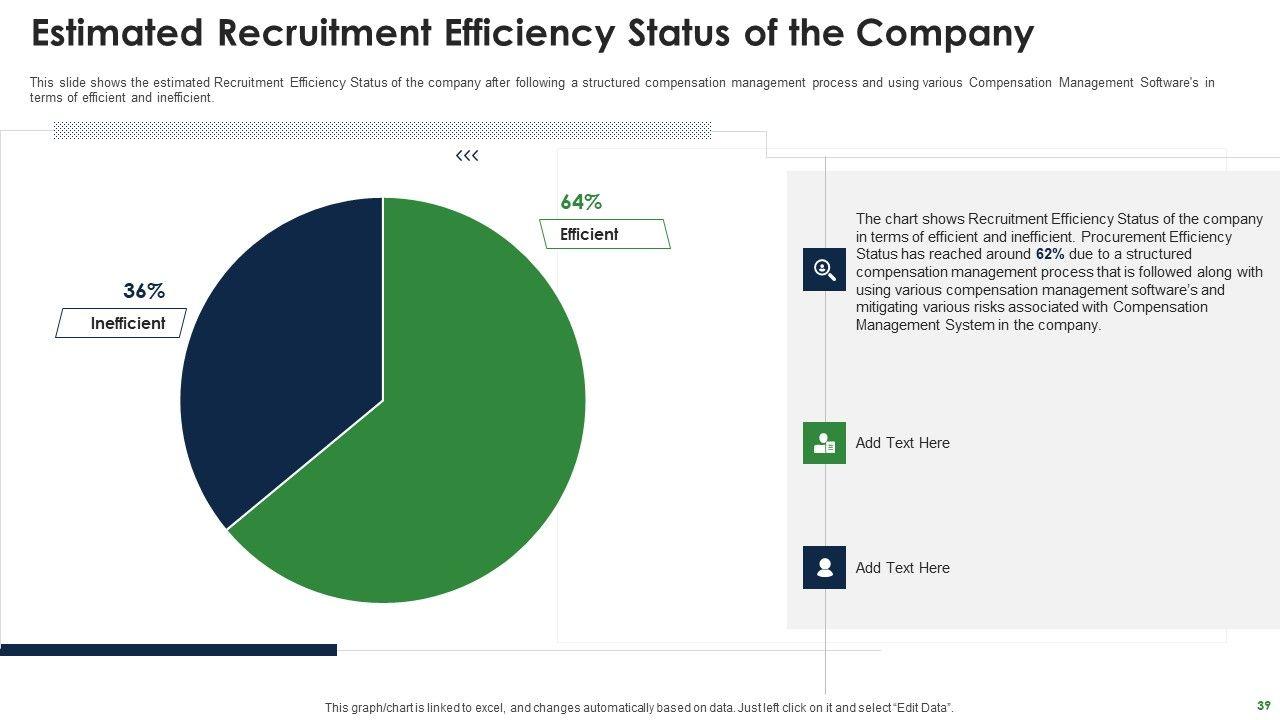 Estimated Recruitment Efficiency Status of the Company

This slide shows the estimated Recruitment Efficiency Status of the company after following a structured compensation management process and using various Compensation Management Software's in terms of efficient and inefficient.

<<<

64%

Efficient

36%

Inefficient

The chart shows Recruitment Efficiency Status of the company in terms of efficient and inefficient. Procurement Efficiency Status has reached around 62% due to a structured compensation management process that is followed along with using various compensation management software's and mitigating various risks associated with Compensation Management System in the company.

Add Text Here

Add Text Here

This graph/chart is linked to excel, and changes automatically based on data. Just left click on it and select "Edit Data".

39